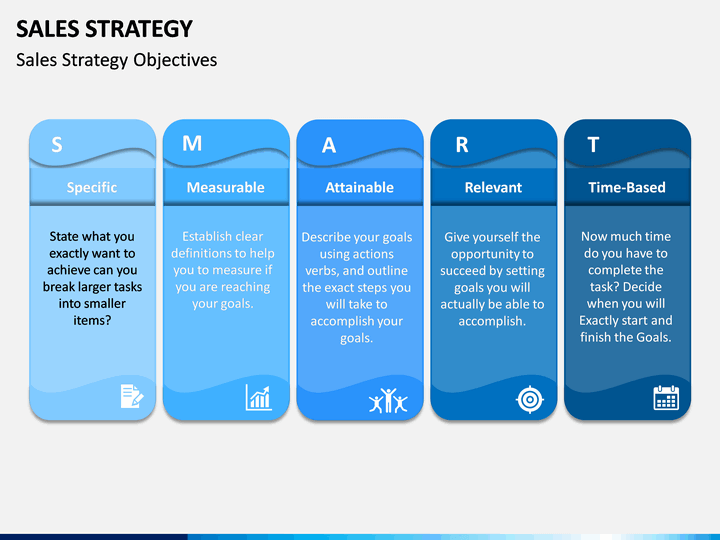 SALES STRATEGY

Sales Strategy Objectives

S

Specific

State what you exactly want to achieve can you break larger tasks into smaller items?

M

Measurable

Establish clear definitions to help you to measure if you are reaching your goals.

A

Attainable

Describe your goals using actions verbs, and outline the exact steps you will take to accomplish your goals.

R

Relevant

Give yourself the opportunity to succeed by setting goals you will actually be able to accomplish.

T

Time-Based

Now much time do you have to complete the task? Decide when you will Exactly start and finish the Goals.